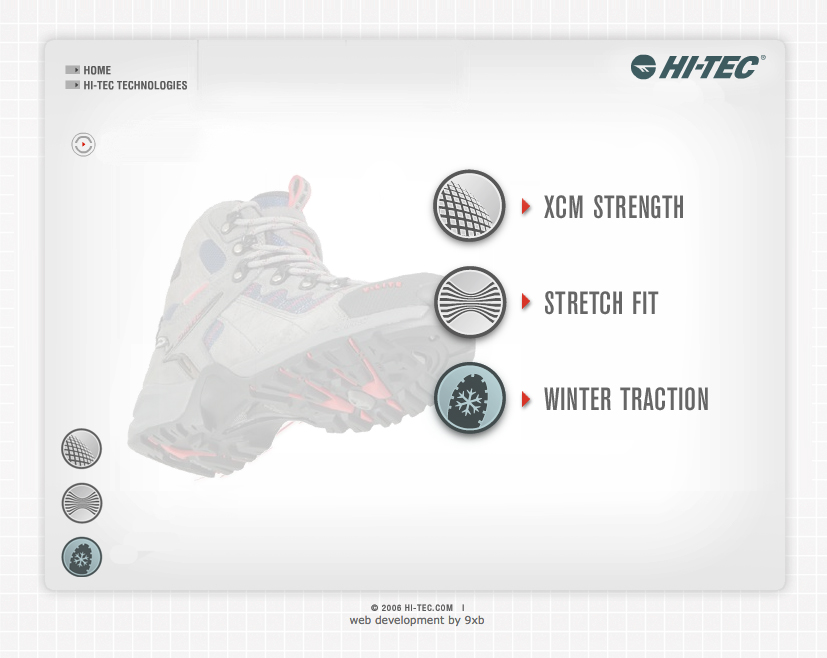 HOME
HI-TEC TECHNOLOGIES

HI-TEC®

XCM STRENGTH

STRETCH FIT

WINTER TRACTION

© 2006 HI-TEC.COM |
web development by 9xb